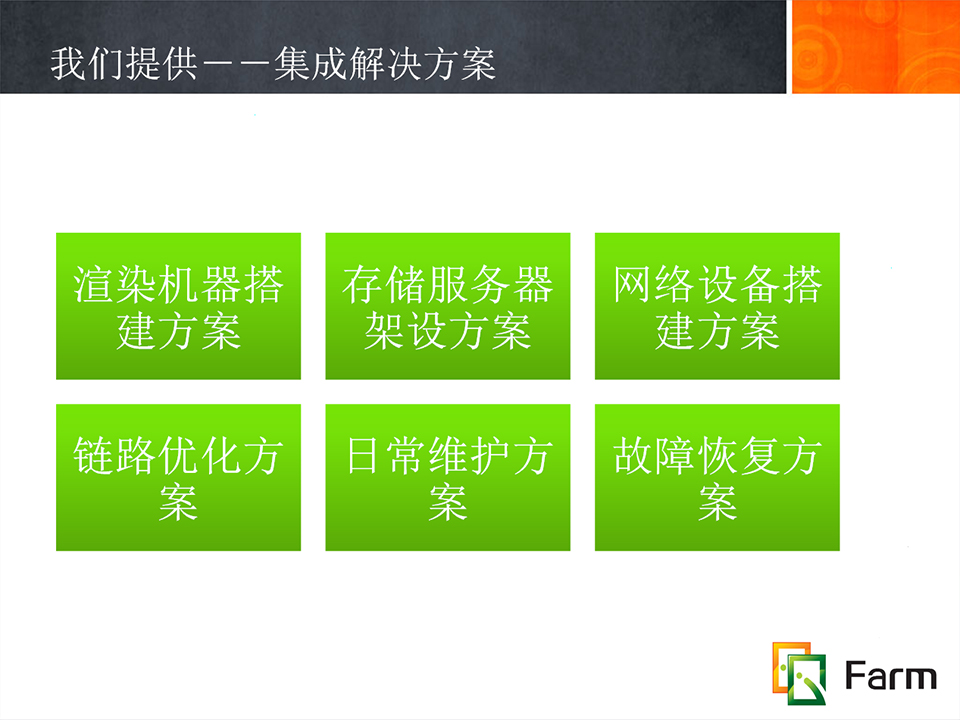 我们提供——集成解决方案

渲染机器搭建方案

存储服务器架设方案

网络设备搭建方案

链路优化方案

日常维护方案

故障恢复方案

Farm